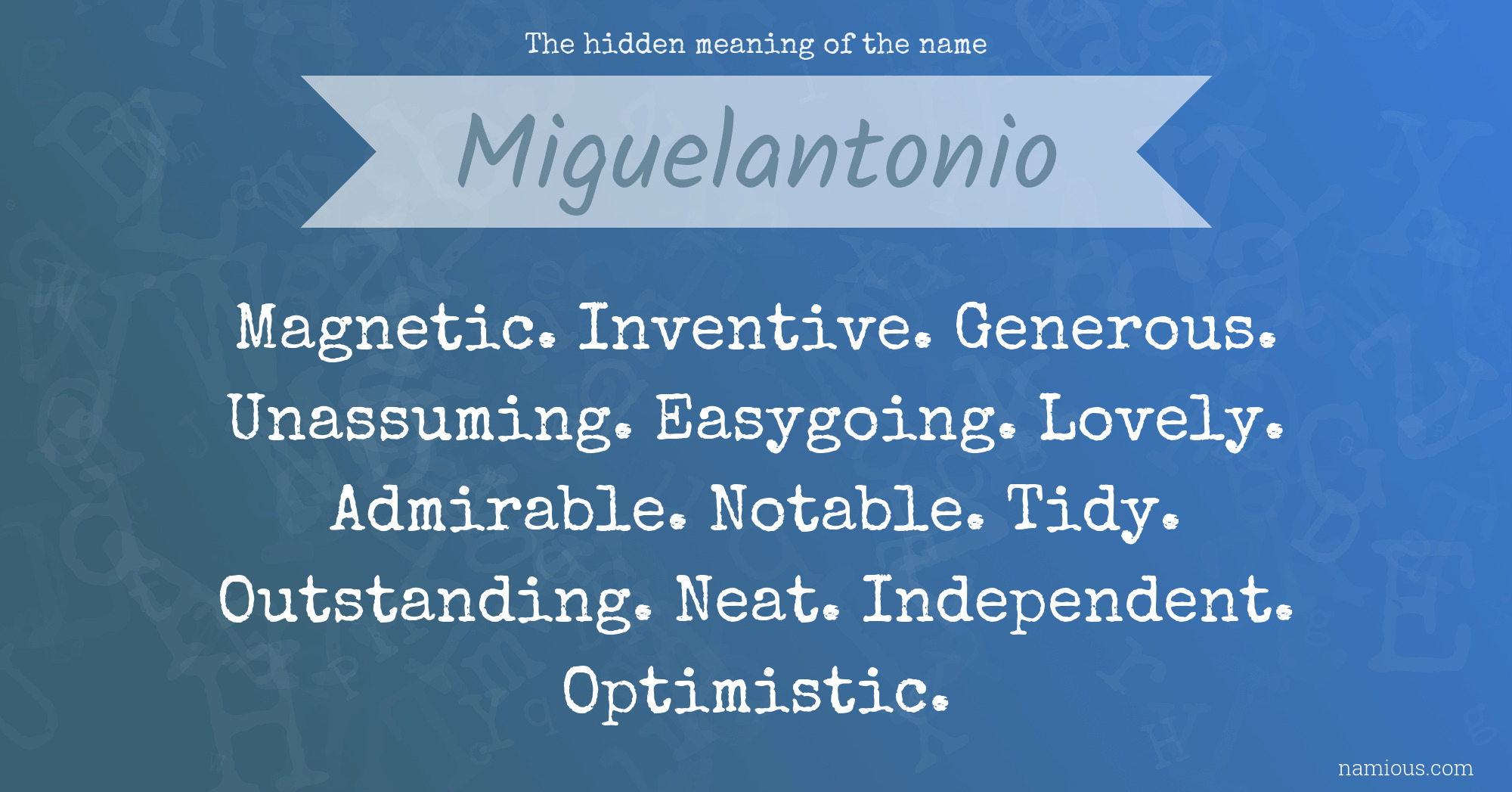 The hidden meaning of the name

Miguelantonio

Magnetic. Inventive. Generous. Unassuming. Easygoing. Lovely. Admirable. Notable. Tidy. Outstanding. Neat. Independent. Optimistic.

namious.com